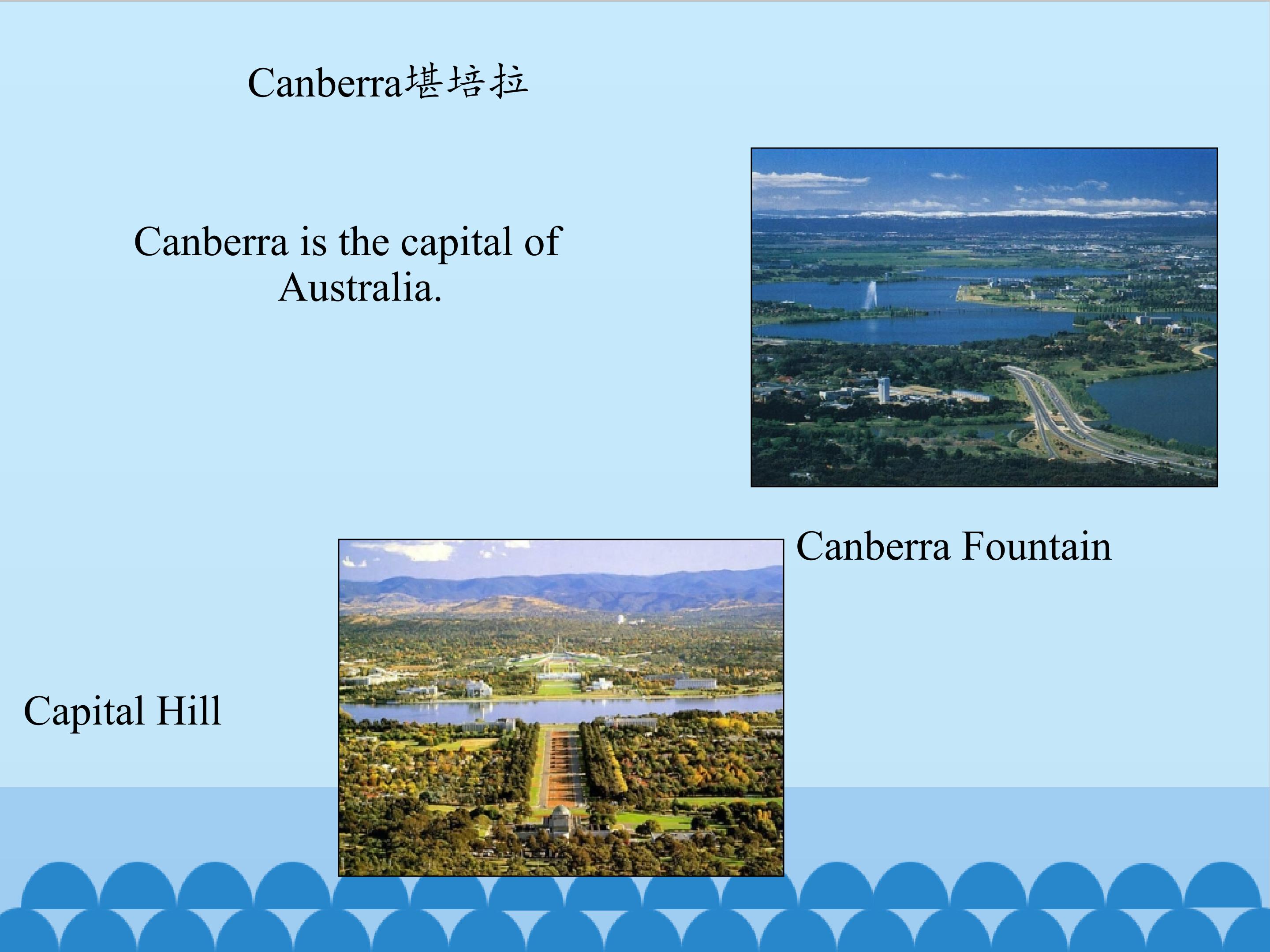 Canberra堪培拉

Canberra is the capital of Australia.

Canberra Fountain

Capital Hill